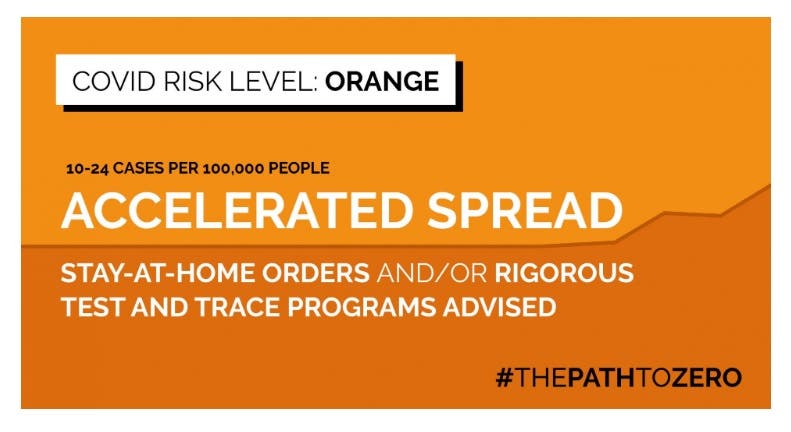 COVID RISK LEVEL: ORANGE

10-24 CASES PER 100,000 PEOPLE

ACCELERATED SPREAD

STAY-AT-HOME ORDERS AND/OR RIGOROUS TEST AND TRACE PROGRAMS ADVISED

#THEPATHTOZERO